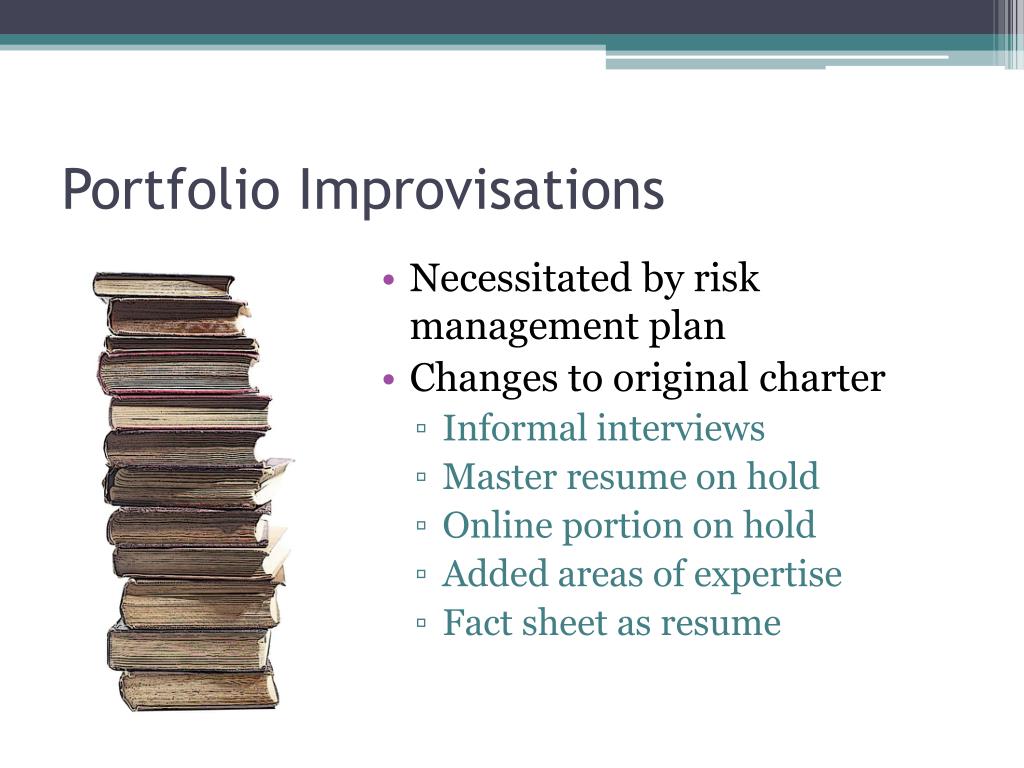 Portfolio Improvisations

• Necessitated by risk management plan
• Changes to original charter
▫ Informal interviews
▫ Master resume on hold
▫ Online portion on hold
▫ Added areas of expertise
▫ Fact sheet as resume